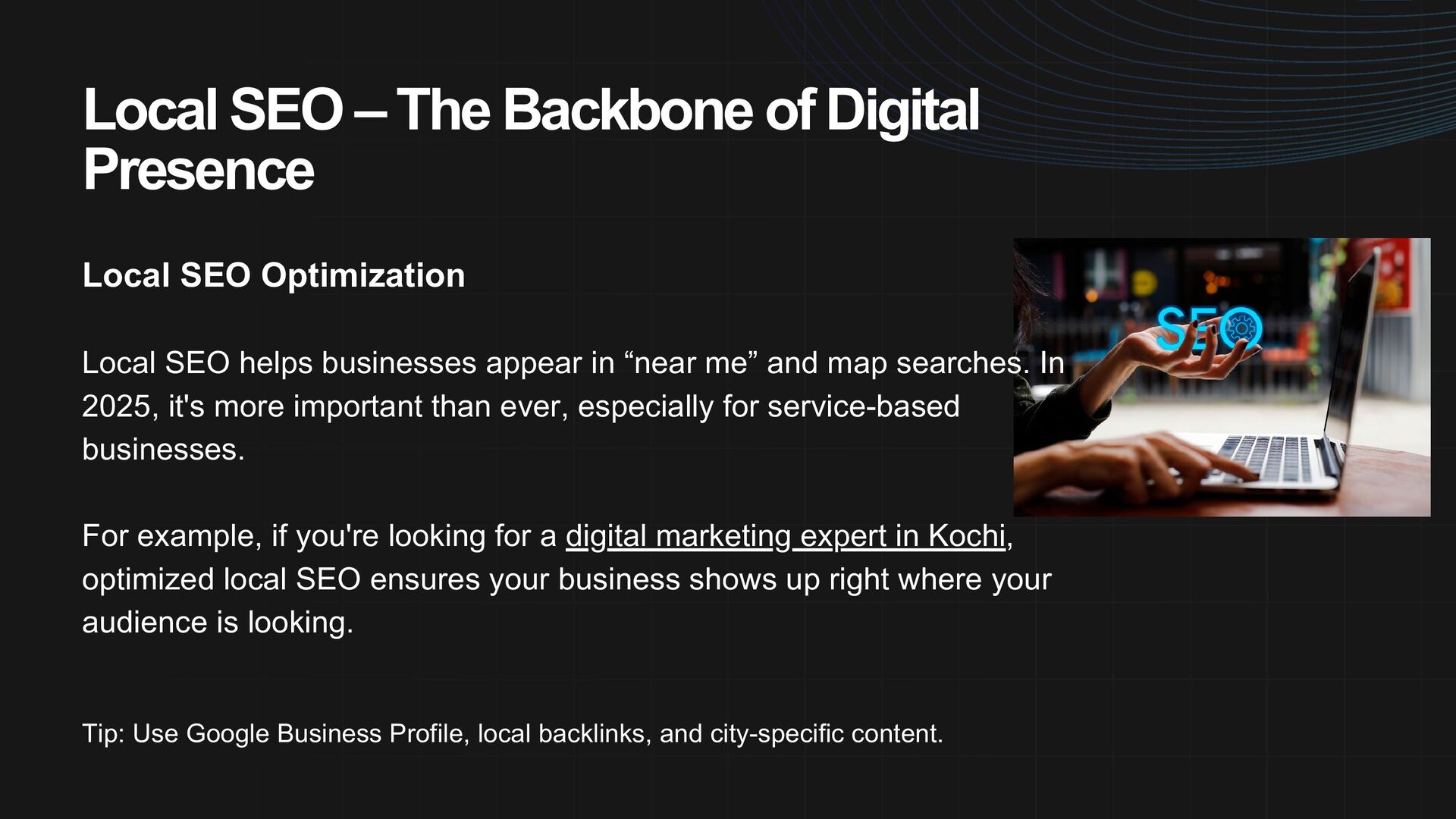 Local SEO – The Backbone of Digital Presence

Local SEO Optimization

Local SEO helps businesses appear in “near me” and map searches. In 2025, it's more important than ever, especially for service-based businesses.

For example, if you're looking for a digital marketing expert in Kochi, optimized local SEO ensures your business shows up right where your audience is looking.

Tip: Use Google Business Profile, local backlinks, and city-specific content.

SEO